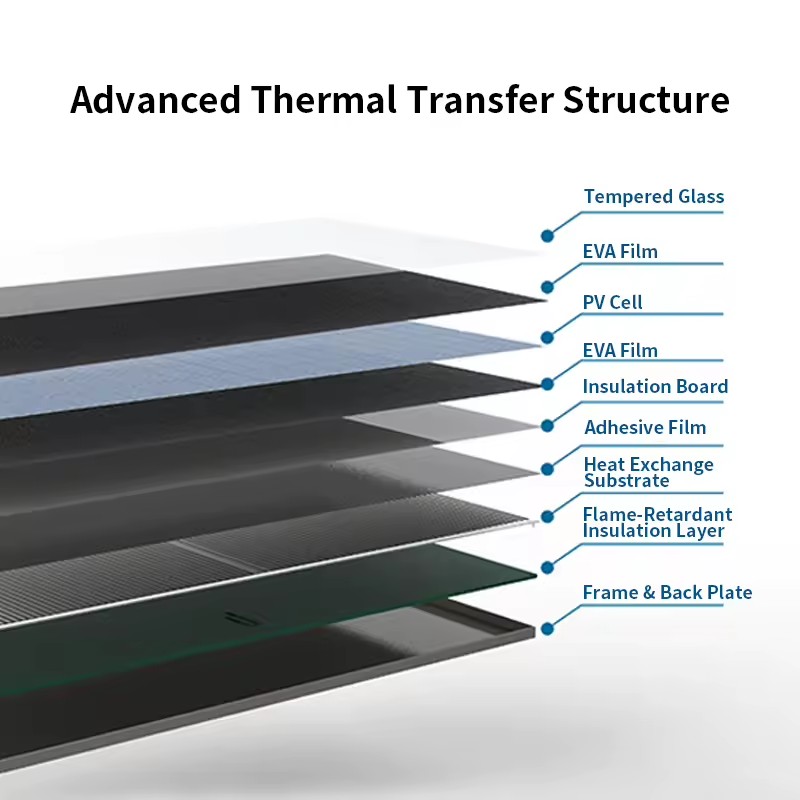 Advanced Thermal Transfer Structure

Tempered Glass

EVA Film

PV Cell

EVA Film

Insulation Board

Adhesive Film

Heat Exchange Substrate

Flame-Retardant Insulation Layer

Frame & Back Plate